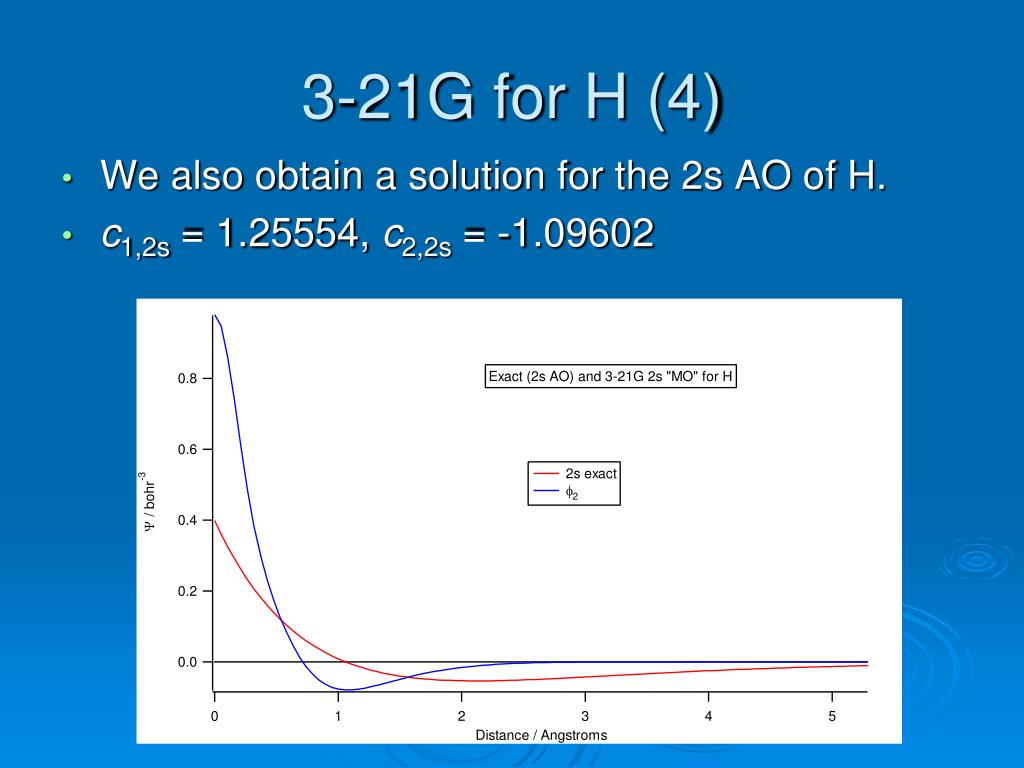 3-21G for H (4)

• We also obtain a solution for the 2s AO of H.
• $c_{1,2s}$ = 1.25554, $c_{2,2s}$ = -1.09602

Exact (2s AO) and 3-21G 2s "MO" for H

2s exact
$\phi_2$

$\Psi$ / bohr$^{-3}$

0.8
0.6
0.4
0.2
0.0

0
1
2
3
4
5
Distance / Angstroms